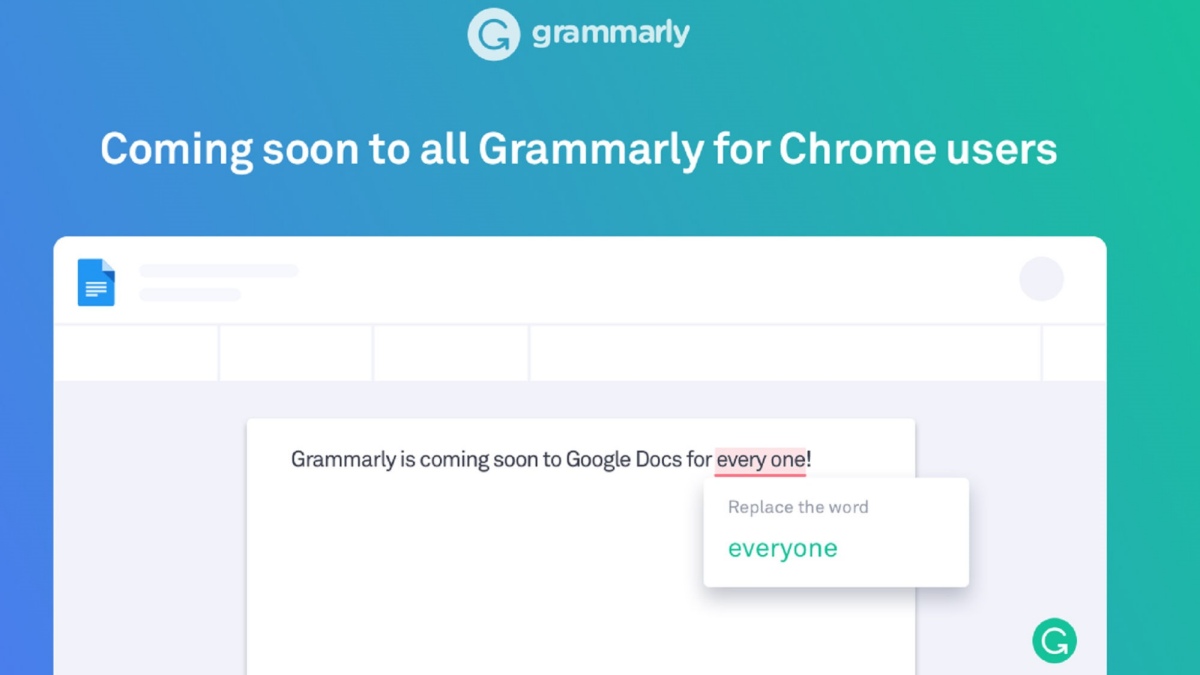 grammarly

Coming soon to all Grammarly for Chrome users

Grammarly is coming soon to Google Docs for every one!

Replace the word

everyone